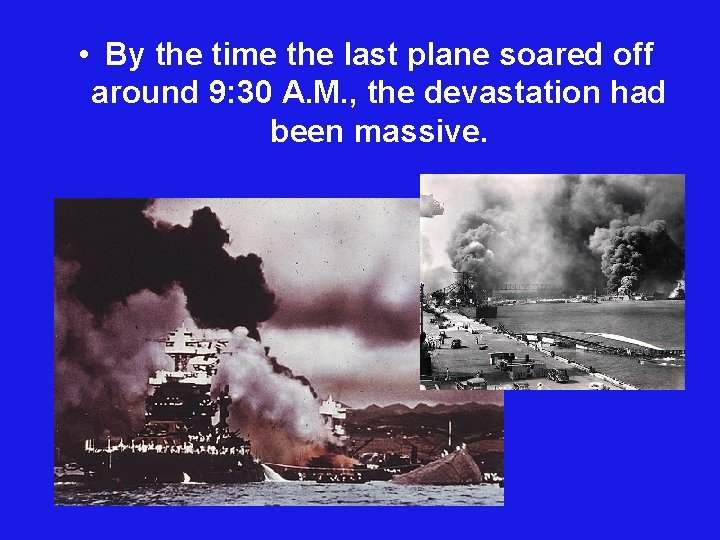 • By the time the last plane soared off around 9:30 A.M., the devastation had been massive.